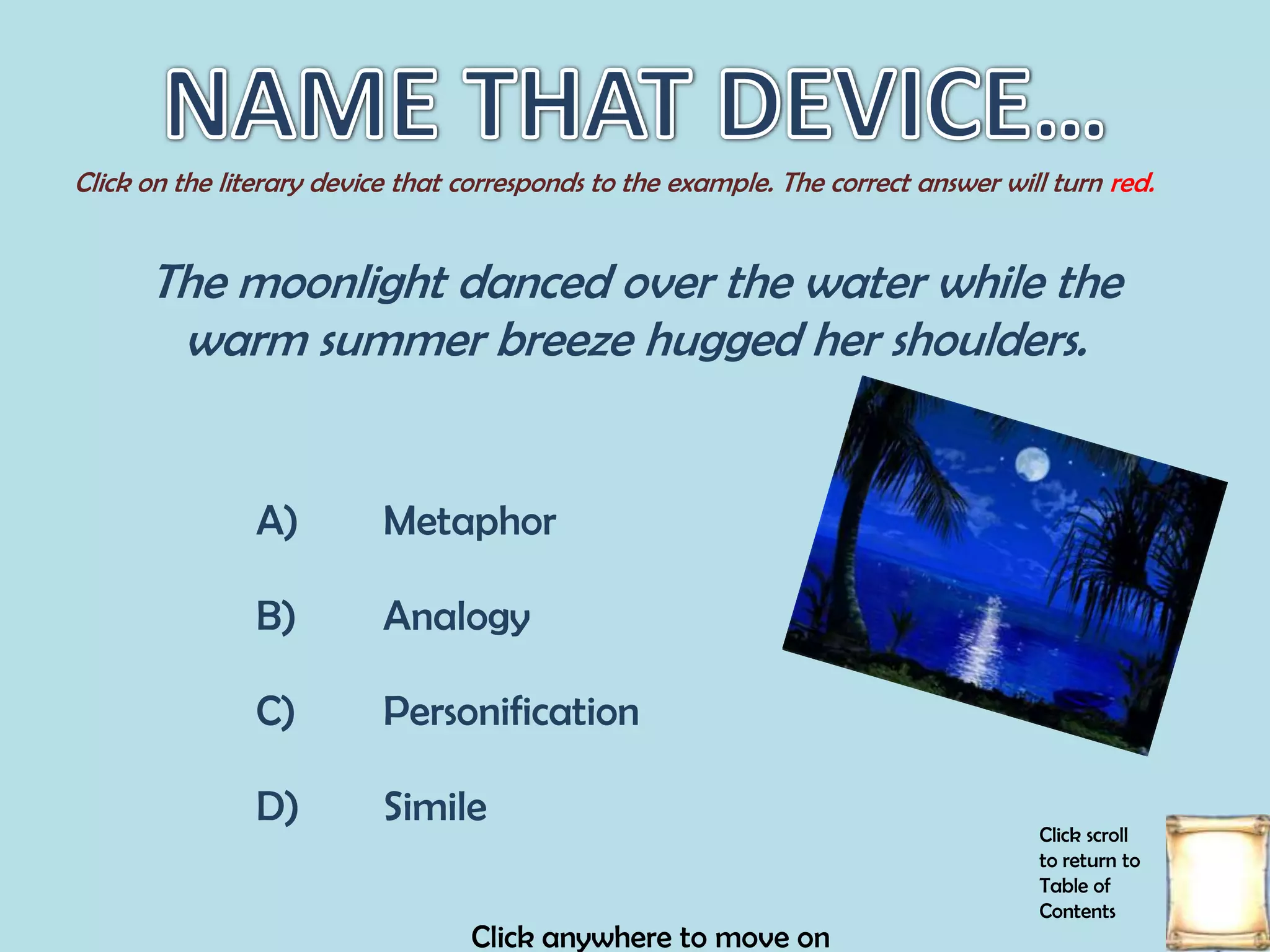 NAME THAT DEVICE...

Click on the literary device that corresponds to the example. The correct answer will turn red.

The moonlight danced over the water while the warm summer breeze hugged her shoulders.

A) Metaphor

B) Analogy

C) Personification

D) Simile

Click scroll to return to Table of Contents

Click anywhere to move on